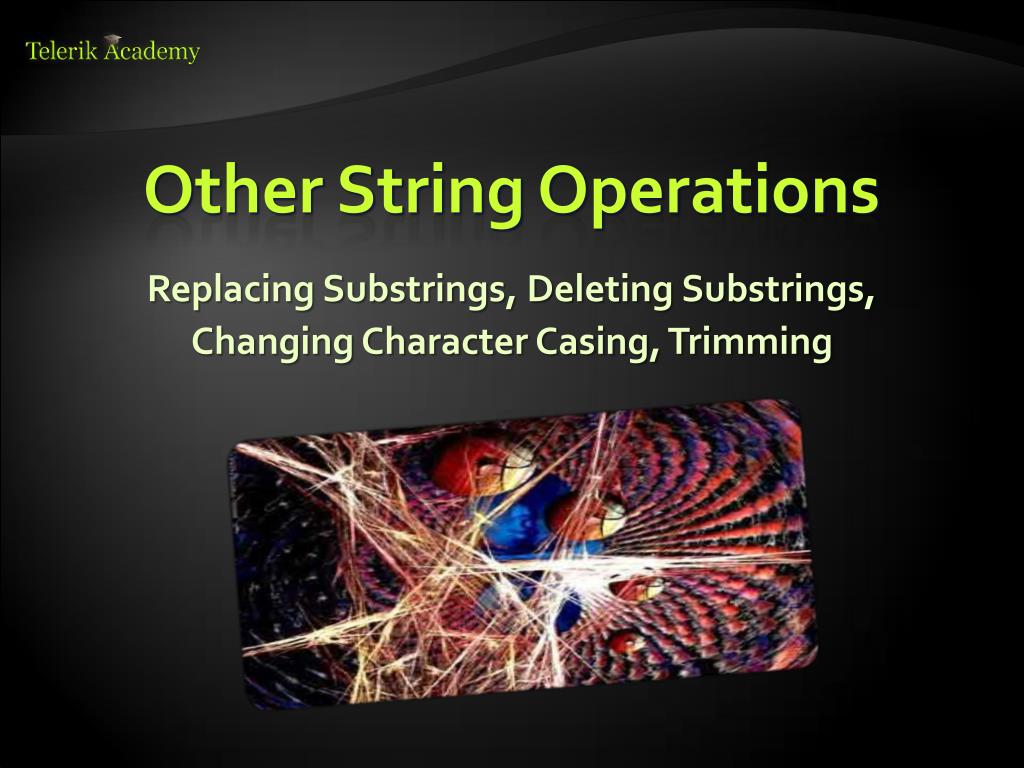 Telerik Academy

Other String Operations

Replacing Substrings, Deleting Substrings, Changing Character Casing, Trimming